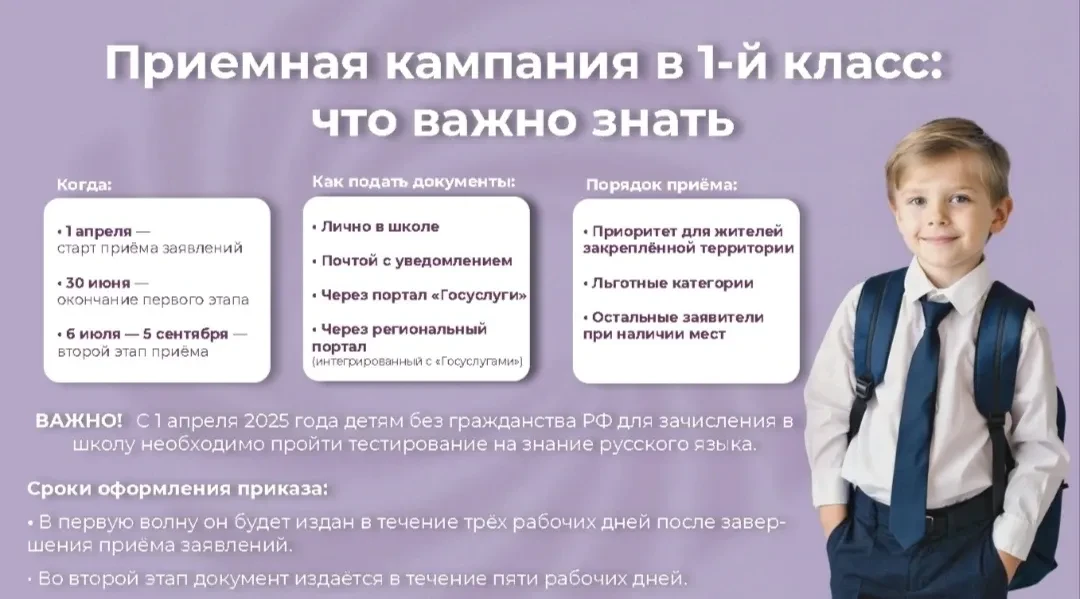 Приемная кампания в 1-й класс: что важно знать

Когда:

• 1 апреля — старт приёма заявлений

• 30 июня — окончание первого этапа

• 6 июля — 5 сентября — второй этап приёма

Как подать документы:

• Лично в школе

• Почтой с уведомлением

• Через портал «Госуслуги»

• Через региональный портал (интегрированный с «Госуслугами»)

Порядок приёма:

• Приоритет для жителей закреплённой территории

• Льготные категории

• Остальные заявители при наличии мест

ВАЖНО! С 1 апреля 2025 года детям без гражданства РФ для зачисления в школу необходимо пройти тестирование на знание русского языка.

Сроки оформления приказа:

• В первую волну он будет издан в течение трёх рабочих дней после завершения приёма заявлений.

• Во второй этап документ издаётся в течение пяти рабочих дней.